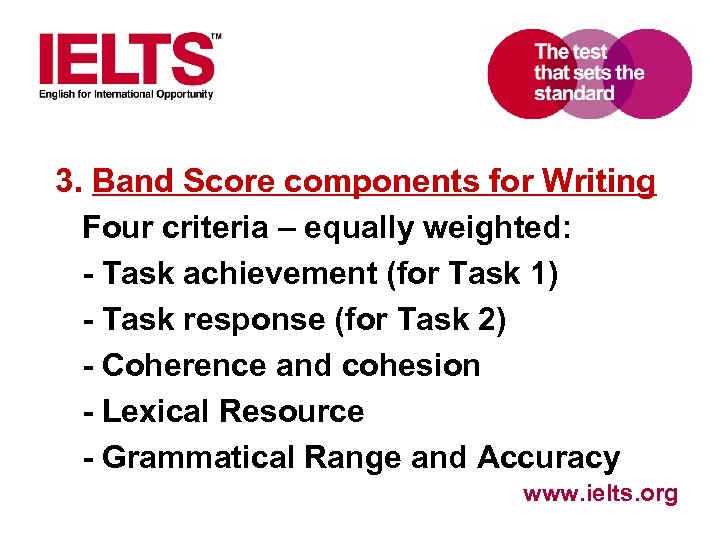 IELTS™
English for International Opportunity

The test that sets the standard

3. Band Score components for Writing

Four criteria – equally weighted:

- Task achievement (for Task 1)

- Task response (for Task 2)

- Coherence and cohesion

- Lexical Resource

- Grammatical Range and Accuracy

www.ielts.org